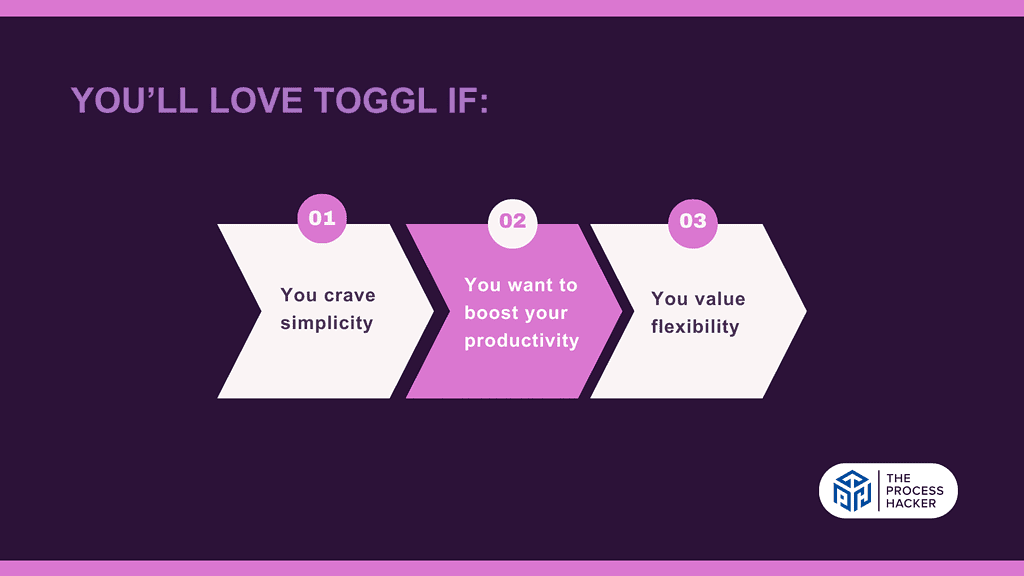 YOU'LL LOVE TOGGL IF:

01

You crave simplicity

02

You want to boost your productivity

03

You value flexibility

THE PROCESS HACKER